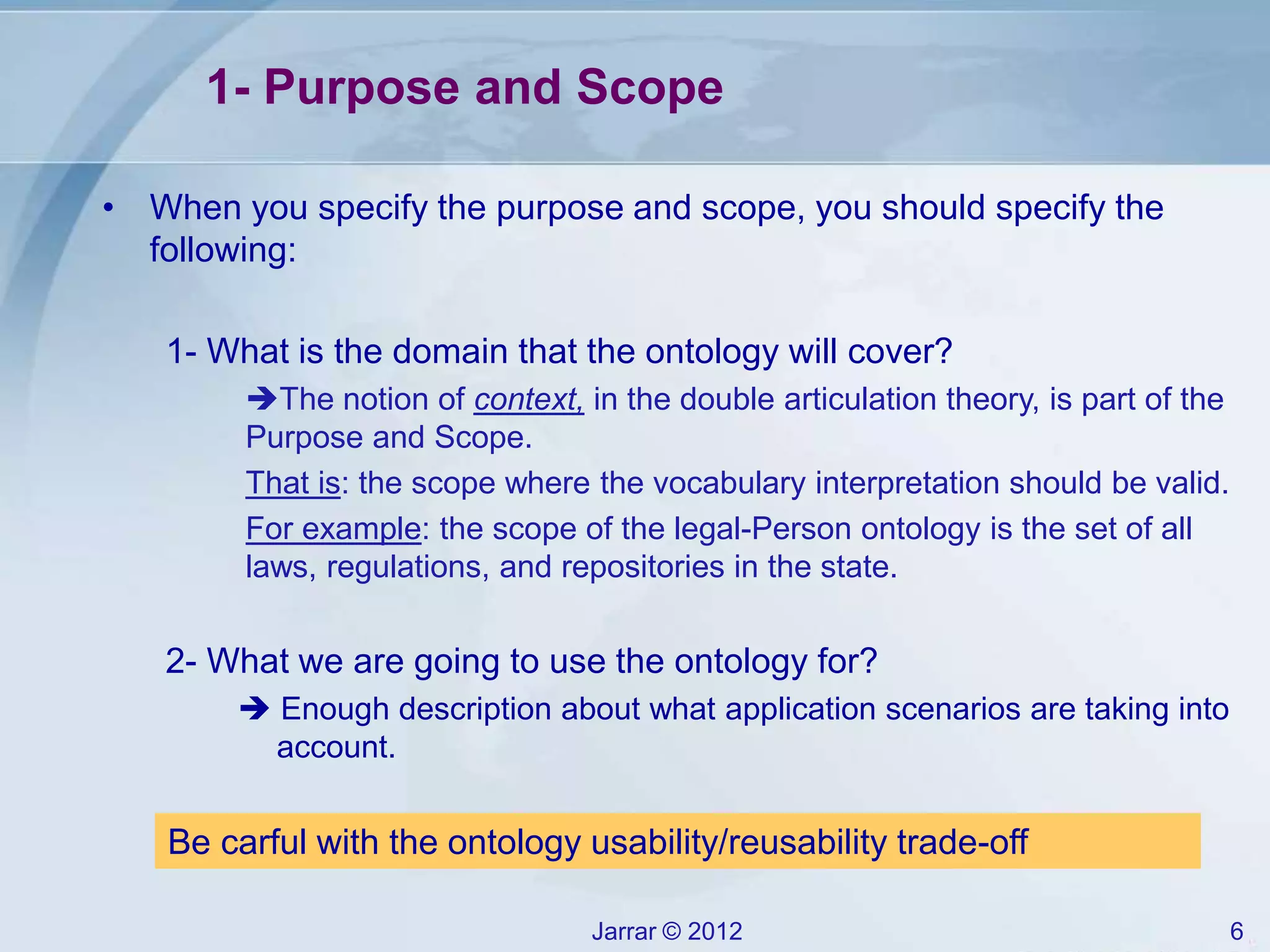 1- Purpose and Scope

• When you specify the purpose and scope, you should specify the following:

1- What is the domain that the ontology will cover?

➔The notion of context, in the double articulation theory, is part of the Purpose and Scope.

That is: the scope where the vocabulary interpretation should be valid.

For example: the scope of the legal-Person ontology is the set of all laws, regulations, and repositories in the state.

2- What we are going to use the ontology for?

➔ Enough description about what application scenarios are taking into account.

Be carful with the ontology usability/reusability trade-off

Jarrar © 2012

6